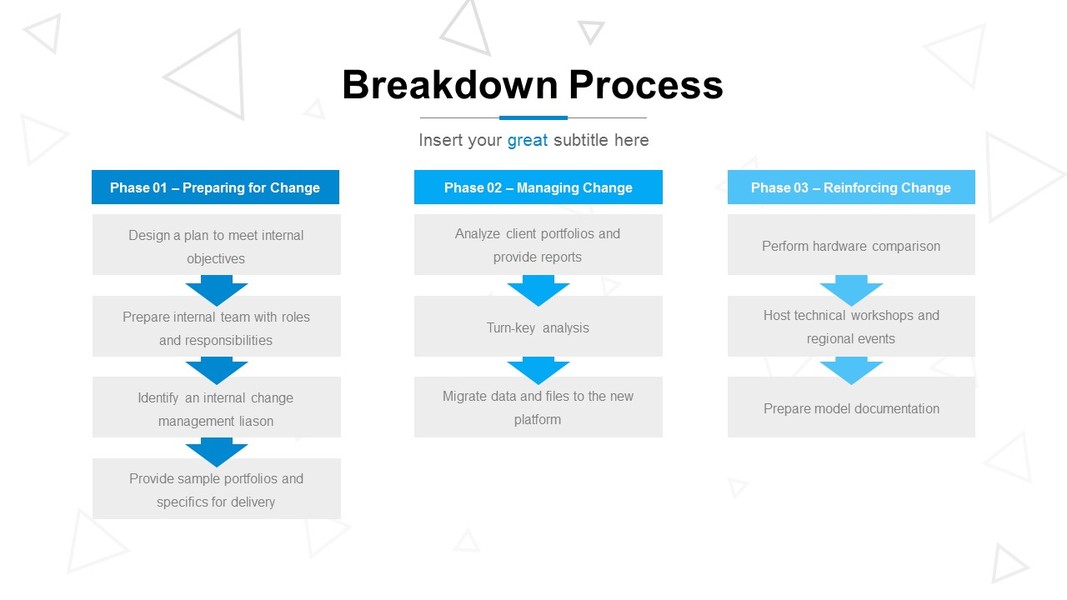 Breakdown Process

Insert your great subtitle here

Phase 01 – Preparing for Change

Design a plan to meet internal objectives

Prepare internal team with roles and responsibilities

Identify an internal change management liason

Provide sample portfolios and specifics for delivery

Phase 02 – Managing Change

Analyze client portfolios and provide reports

Turn-key analysis

Migrate data and files to the new platform

Phase 03 – Reinforcing Change

Perform hardware comparison

Host technical workshops and regional events

Prepare model documentation